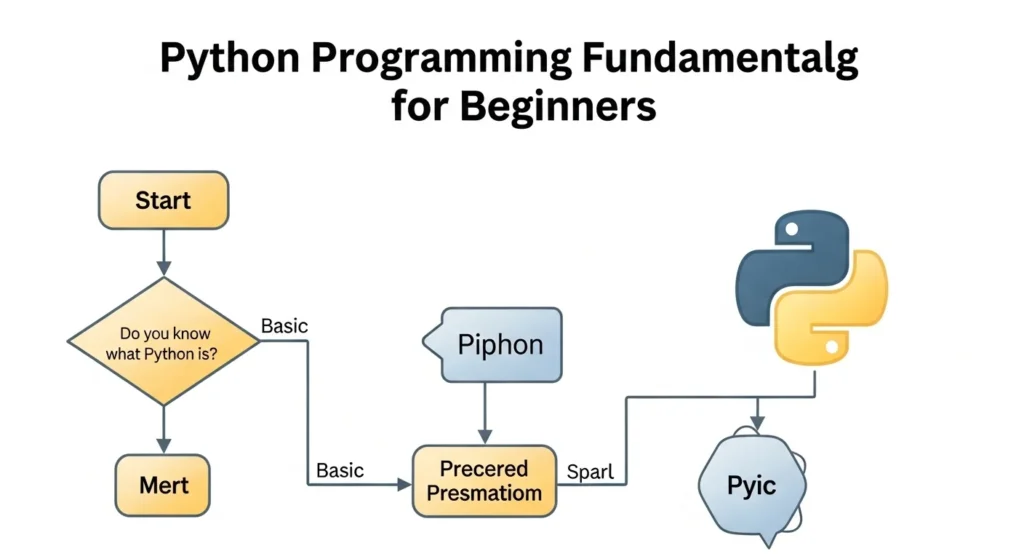 Python Programming Fundamentalg for Beginners

Start

Do you know what Python is?

Basic

Mert

Basic

Piphon

Precered Presmatiom

Sparl

Pyic